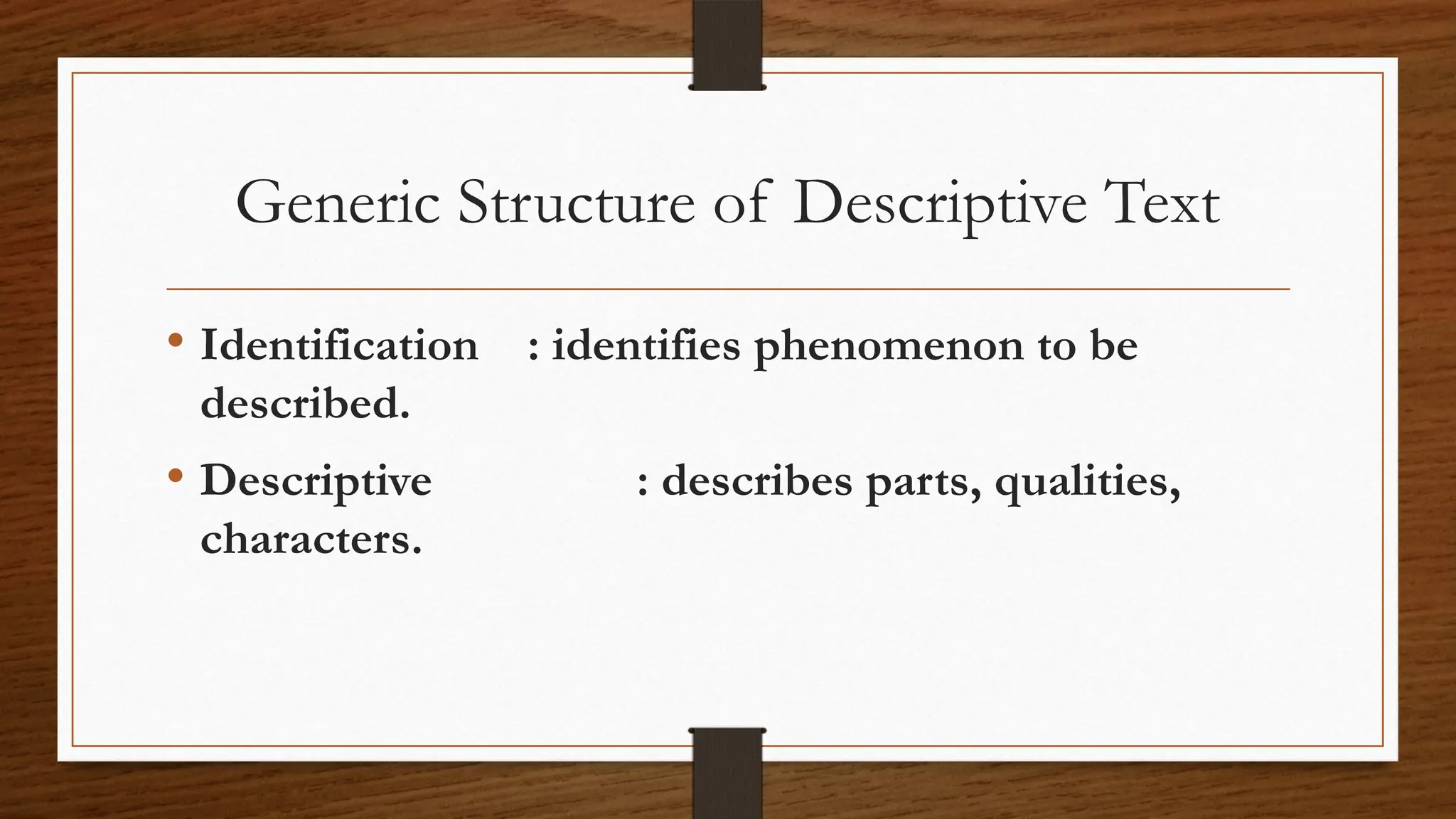 Generic Structure of Descriptive Text

• Identification : identifies phenomenon to be described.

• Descriptive : describes parts, qualities, characters.